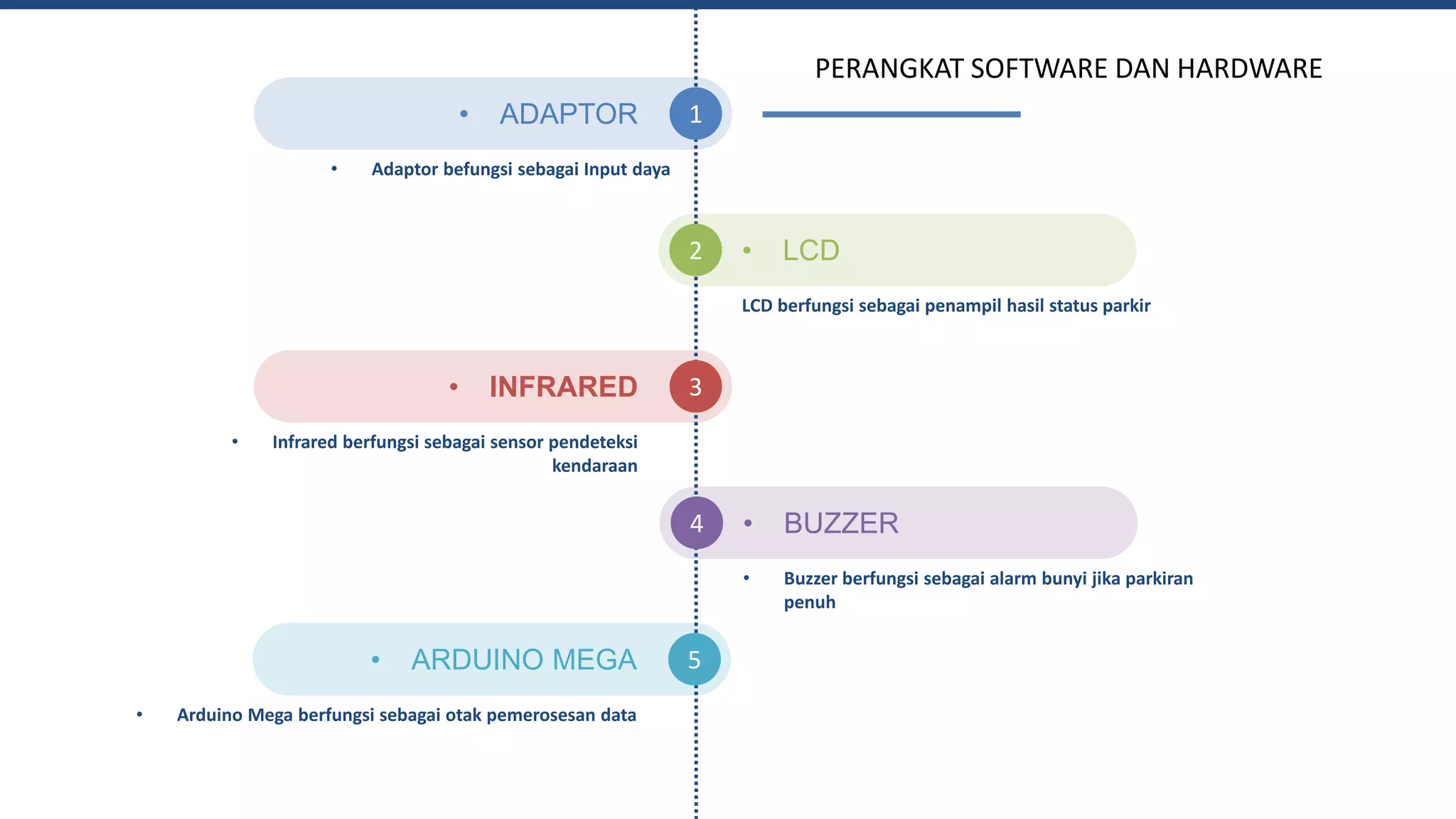 PERANGKAT SOFTWARE DAN HARDWARE

• ADAPTOR 1

• Adaptor befungsi sebagai Input daya

2 • LCD

LCD berfungsi sebagai penampil hasil status parkir

• INFRARED 3

• Infrared berfungsi sebagai sensor pendeteksi kendaraan

4 • BUZZER

• Buzzer berfungsi sebagai alarm bunyi jika parkiran penuh

• ARDUINO MEGA 5

• Arduino Mega berfungsi sebagai otak pemerosesan data